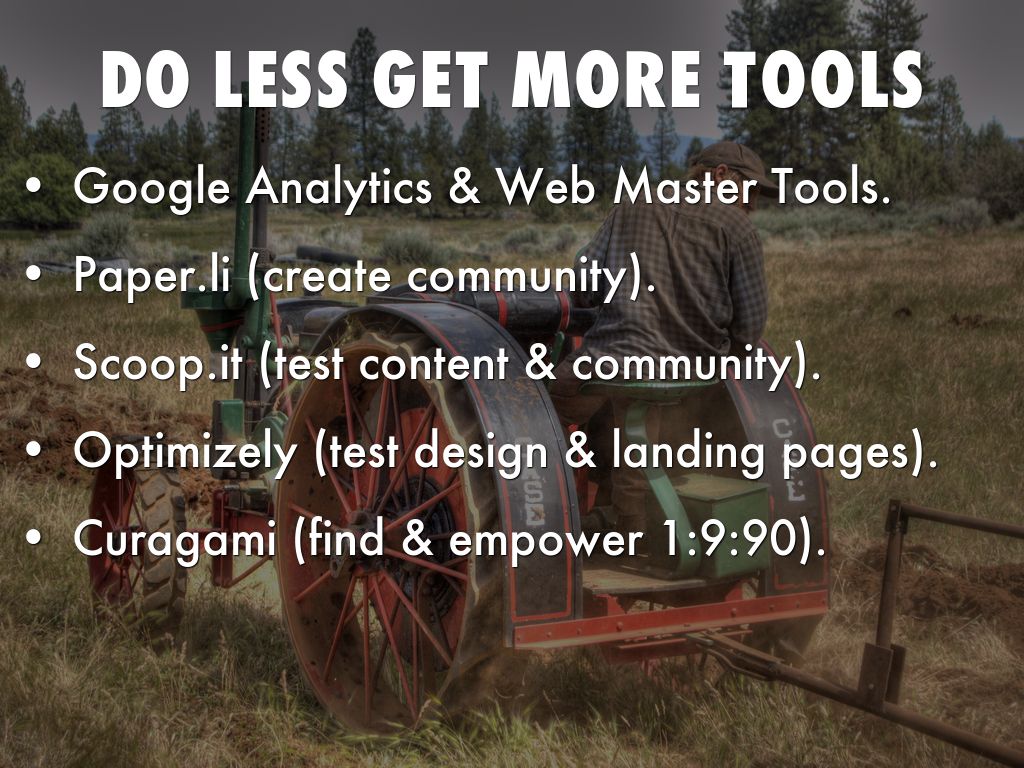 DO LESS GET MORE TOOLS

• Google Analytics & Web Master Tools.
• Paper.li (create community).
• Scoop.it (test content & community).
• Optimizely (test design & landing pages).
• Curagami (find & empower 1:9:90).